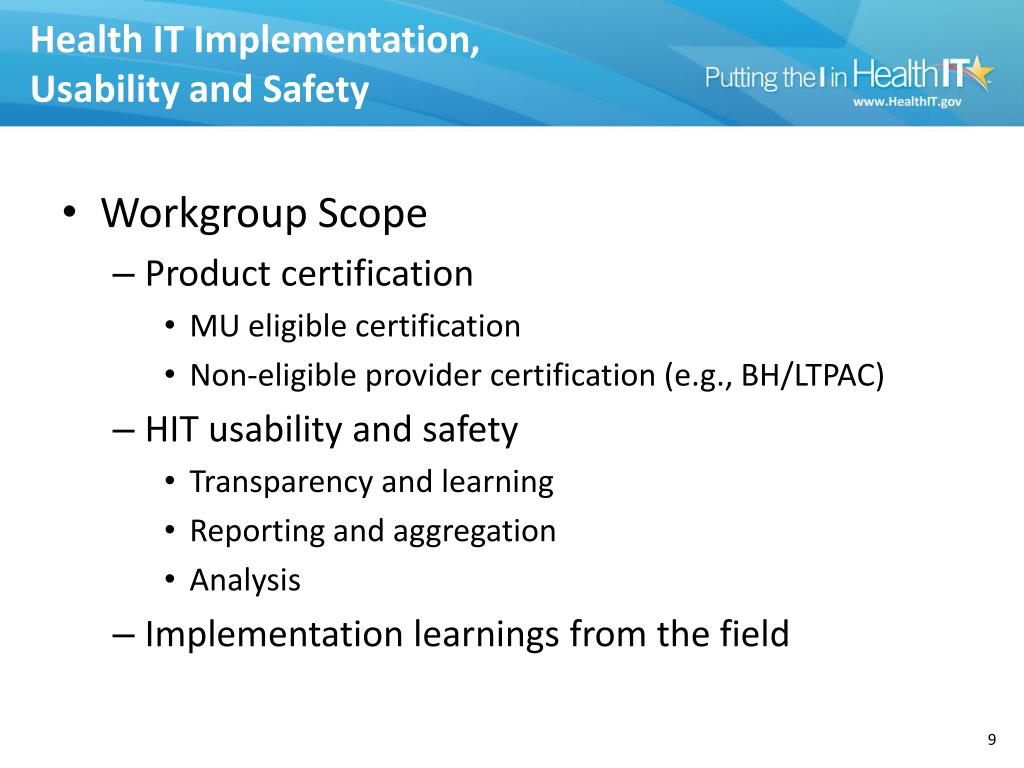 Health IT Implementation, Usability and Safety

Putting the I in HealthIT
www.HealthIT.gov

• Workgroup Scope
– Product certification
• MU eligible certification
• Non-eligible provider certification (e.g., BH/LTPAC)
– HIT usability and safety
• Transparency and learning
• Reporting and aggregation
• Analysis
– Implementation learnings from the field

9